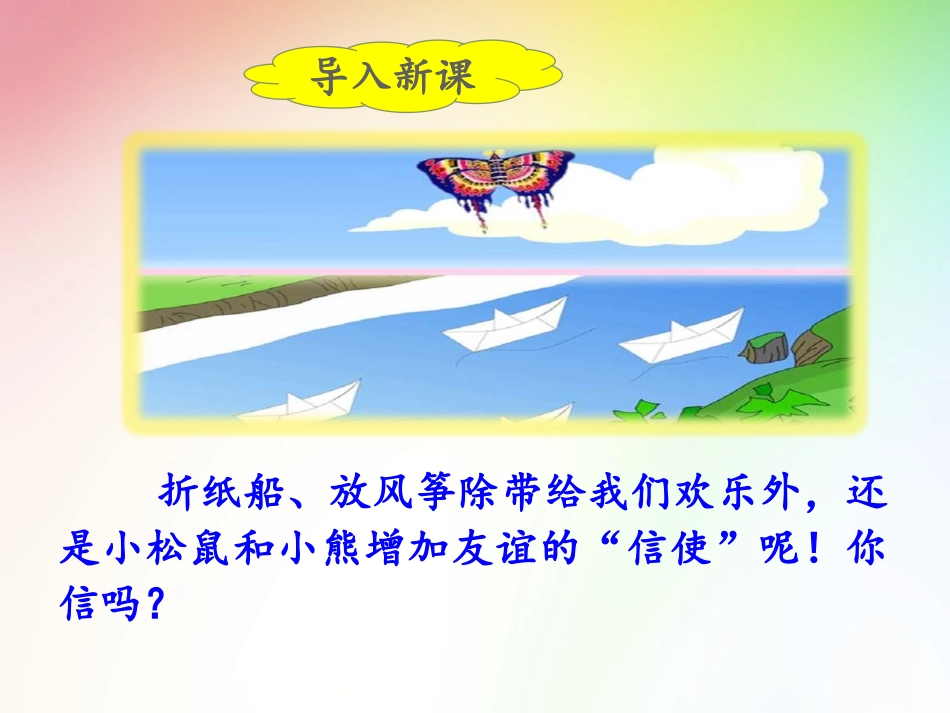 导入新课

折纸船、放风筝除带给我们欢乐外，还是小松鼠和小熊增加友谊的“信使”呢！你信吗？